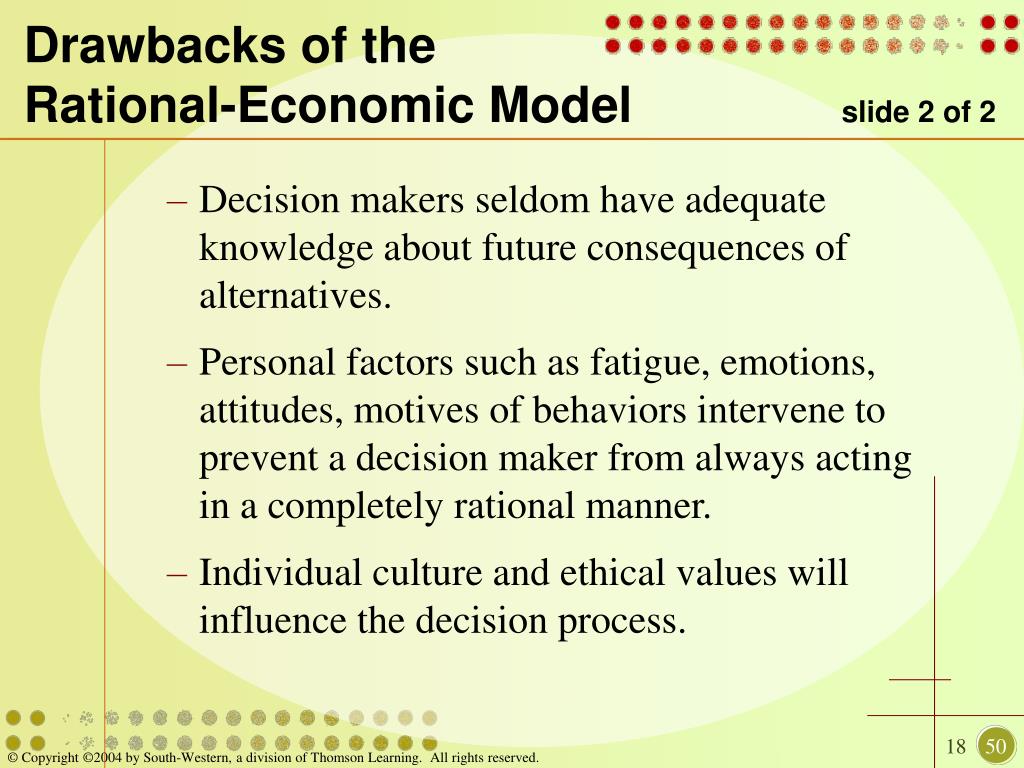 Drawbacks of the Rational-Economic Model

slide 2 of 2

– Decision makers seldom have adequate knowledge about future consequences of alternatives.

– Personal factors such as fatigue, emotions, attitudes, motives of behaviors intervene to prevent a decision maker from always acting in a completely rational manner.

– Individual culture and ethical values will influence the decision process.

© Copyright ©2004 by South-Western, a division of Thomson Learning. All rights reserved.

18

50